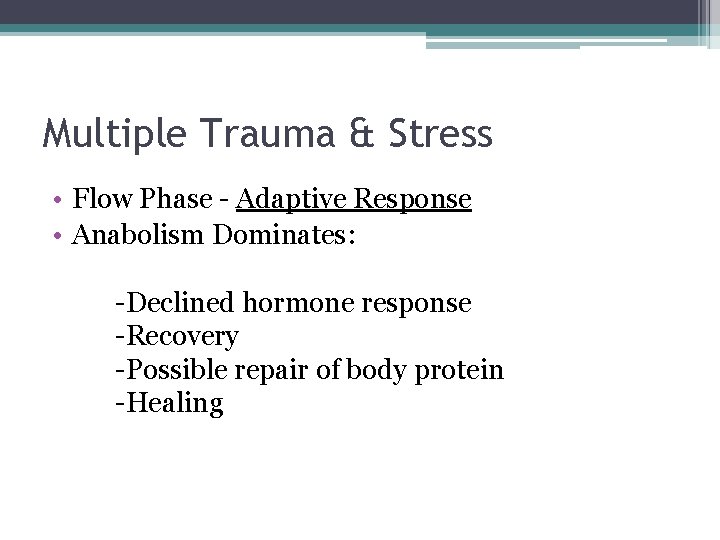 Multiple Trauma & Stress

• Flow Phase - Adaptive Response
• Anabolism Dominates:

-Declined hormone response
-Recovery
-Possible repair of body protein
-Healing